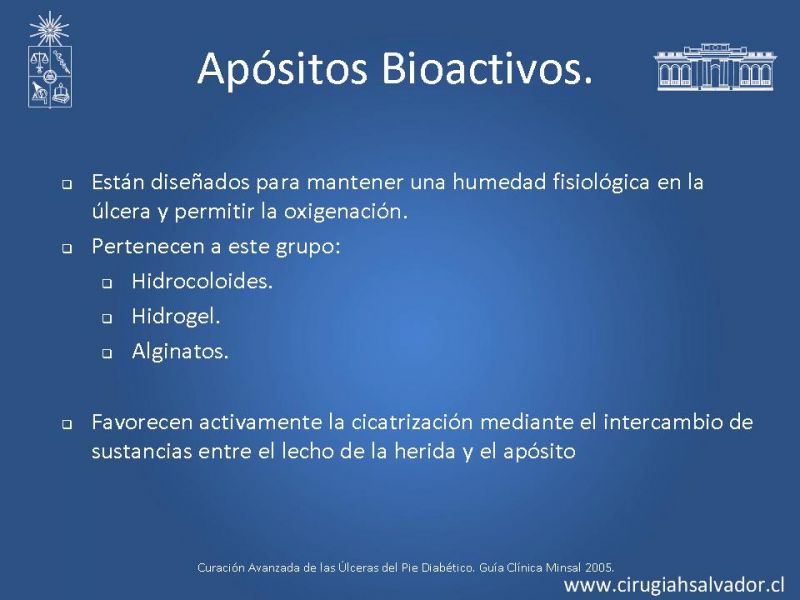 Apósitos Bioactivos.

Están diseñados para mantener una humedad fisiológica en la úlcera y permitir la oxigenación.

Pertenecen a este grupo:

Hidrocoloides.

Hidrogel.

Alginatos.

Favorecen activamente la cicatrización mediante el intercambio de sustancias entre el lecho de la herida y el apósito

Curación Avanzada de las Úlceras del Pie Diabético. Guía Clínica Minsal 2005.

www.cirugiahsalvador.cl